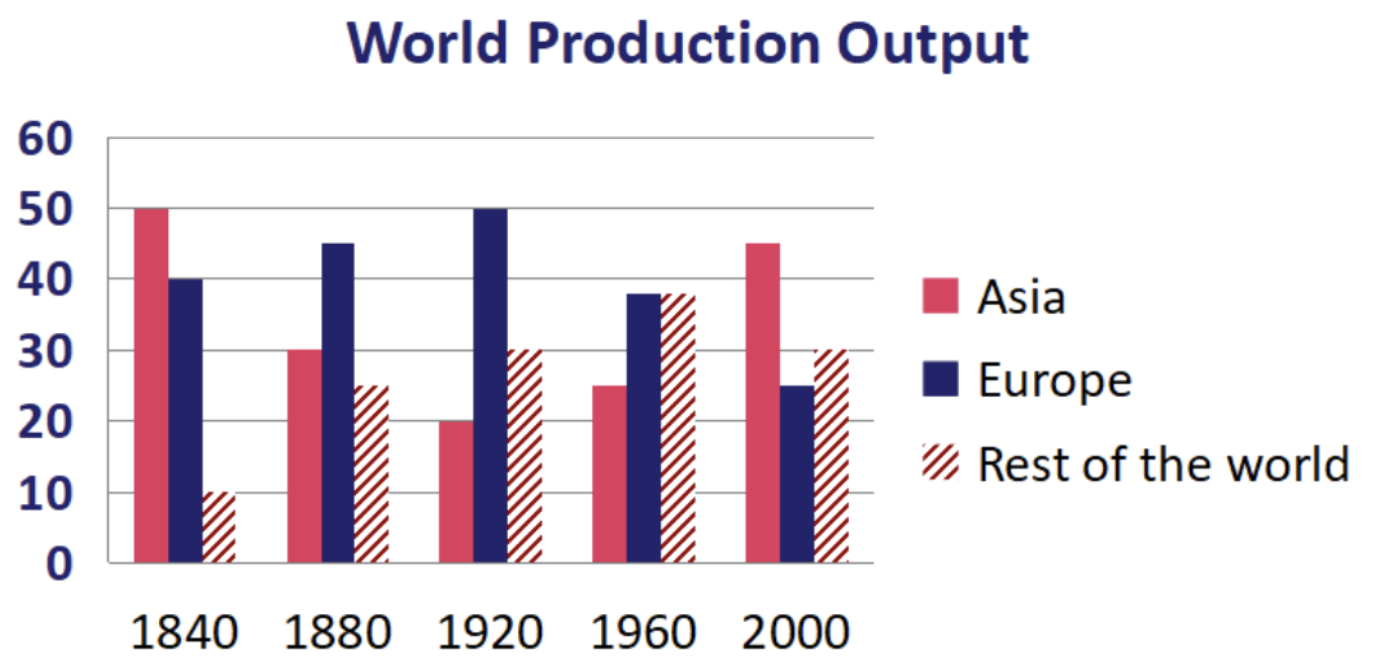 World Production Output

60
50
40
30
20
10
0

1840 1880 1920 1960 2000

Asia
Europe
Rest of the world